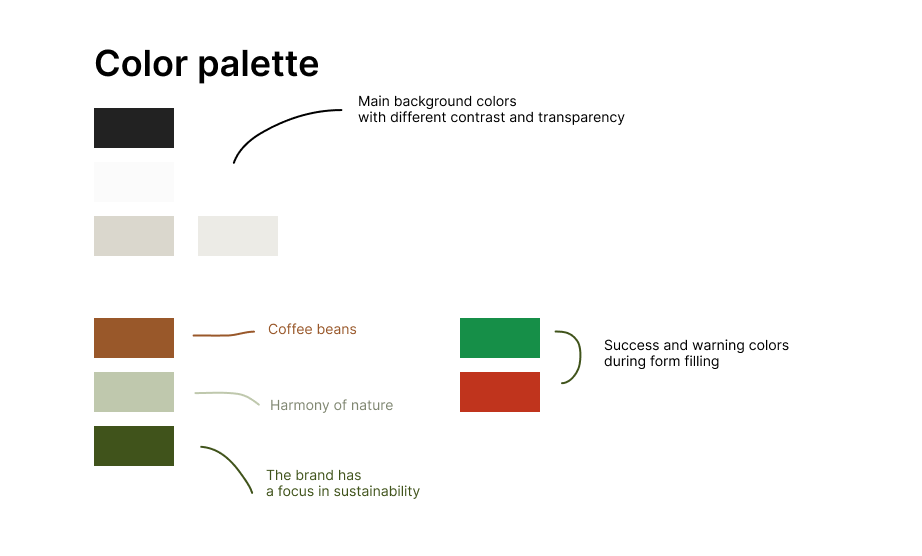 Color palette

Main background colors with different contrast and transparency

Coffee beans

Harmony of nature

The brand has a focus in sustainability

Success and warning colors during form filling